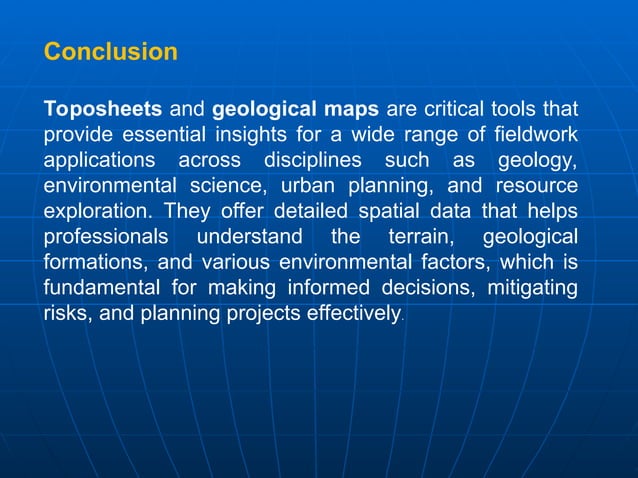 Conclusion

Toposheets and geological maps are critical tools that provide essential insights for a wide range of fieldwork applications across disciplines such as geology, environmental science, urban planning, and resource exploration. They offer detailed spatial data that helps professionals understand the terrain, geological formations, and various environmental factors, which is fundamental for making informed decisions, mitigating risks, and planning projects effectively.